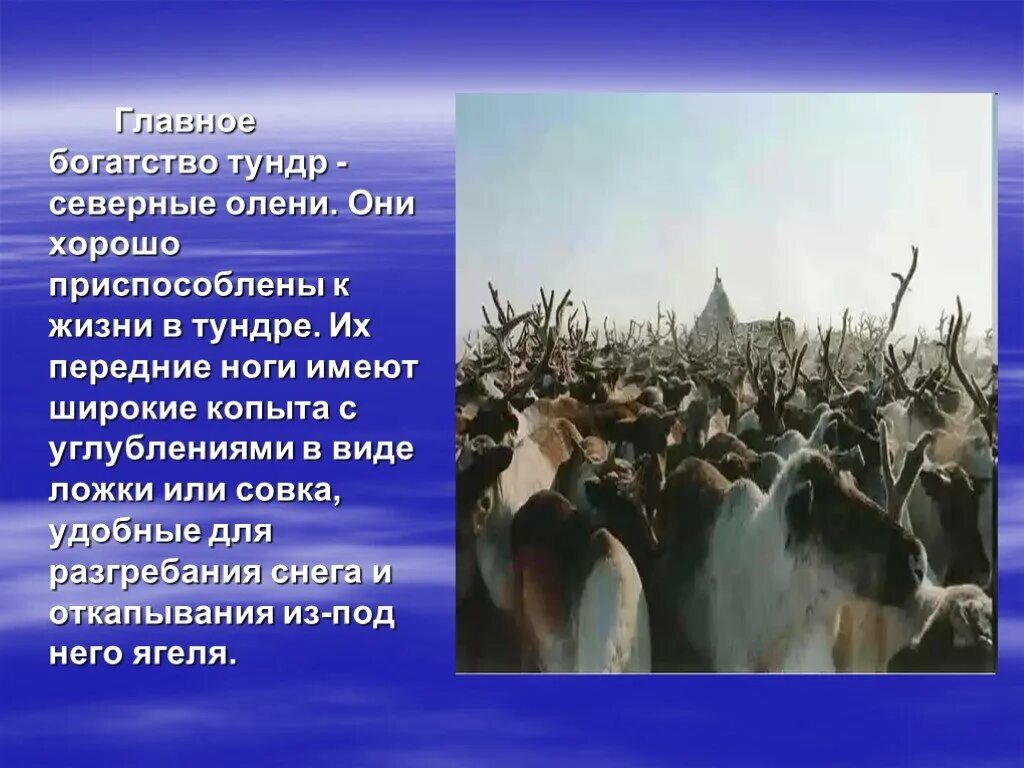 Главное богатство тундр - северные олени. Они хорошо приспособлены к жизни в тундре. Их передние ноги имеют широкие копыта с углублениями в виде ложки или совка, удобные для разгребания снега и откапывания из-под него ягеля.